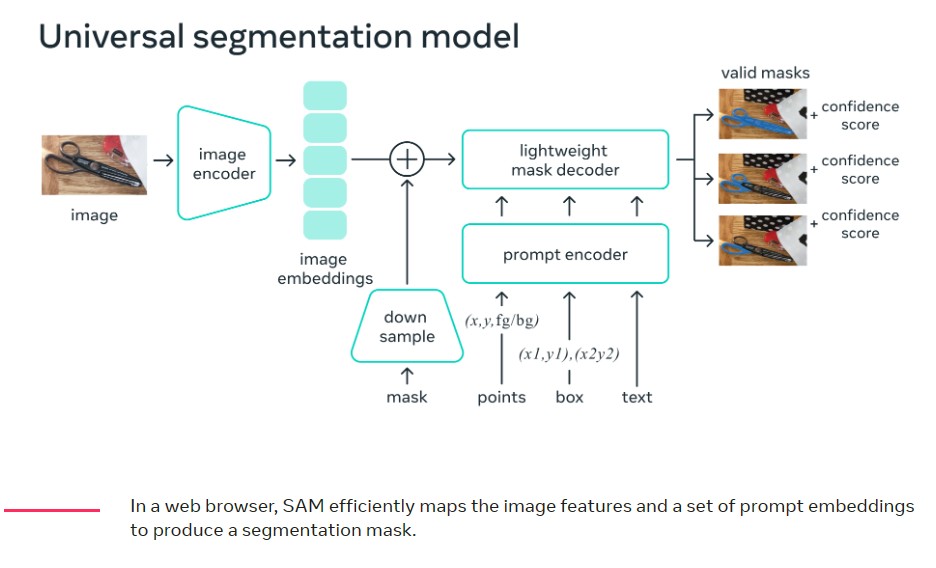 Universal segmentation model

image

image encoder

image embeddings

down sample

mask

lightweight mask decoder

prompt encoder

$(x,y,\text{fg/bg})$

$(x1,y1),(x2y2)$

points

box

text

valid masks

+ confidence score

+ confidence score

+ confidence score

In a web browser, SAM efficiently maps the image features and a set of prompt embeddings to produce a segmentation mask.